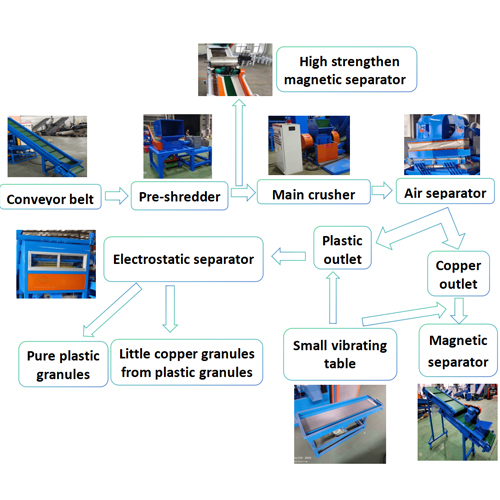 High strengthen magnetic separator

Conveyor belt

Pre-shredder

Main crusher

Air separator

Electrostatic separator

Plastic outlet

Copper outlet

Pure plastic granules

Little copper granules from plastic granules

Small vibrating table

Magnetic separator